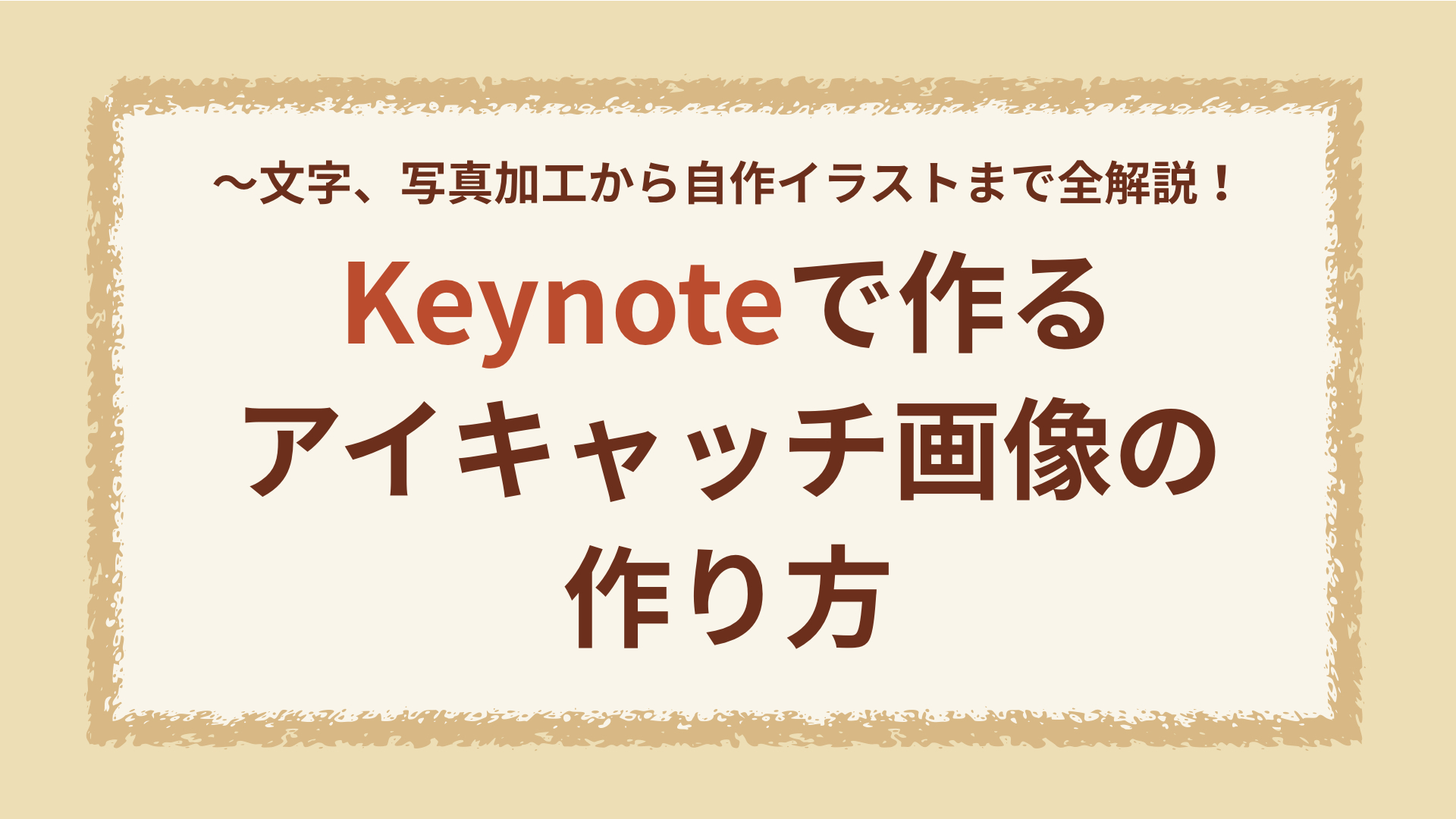 〜文字、写真加工から自作イラストまで全解説！

Keynoteで作る
アイキャッチ画像の
作り方